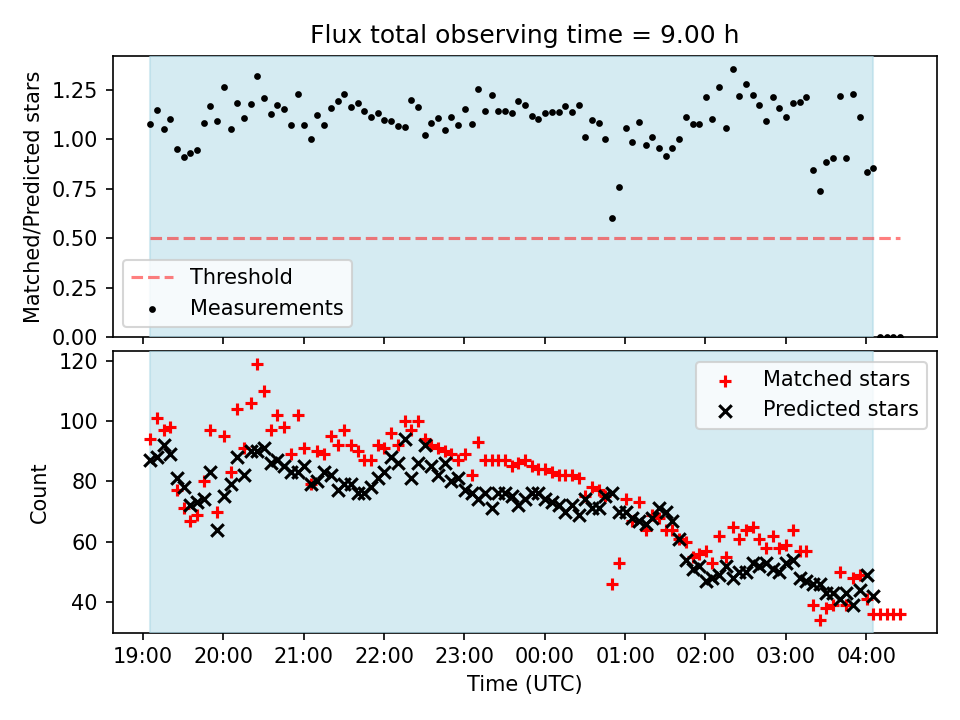 Flux total observing time = 9.00 h

Matched/Predicted stars

1.25
1.00
0.75
0.50
0.25
0.00

Threshold
Measurements

Count

120
100
80
60
40

Matched stars
Predicted stars

19:00 20:00 21:00 22:00 23:00 00:00 01:00 02:00 03:00 04:00

Time (UTC)